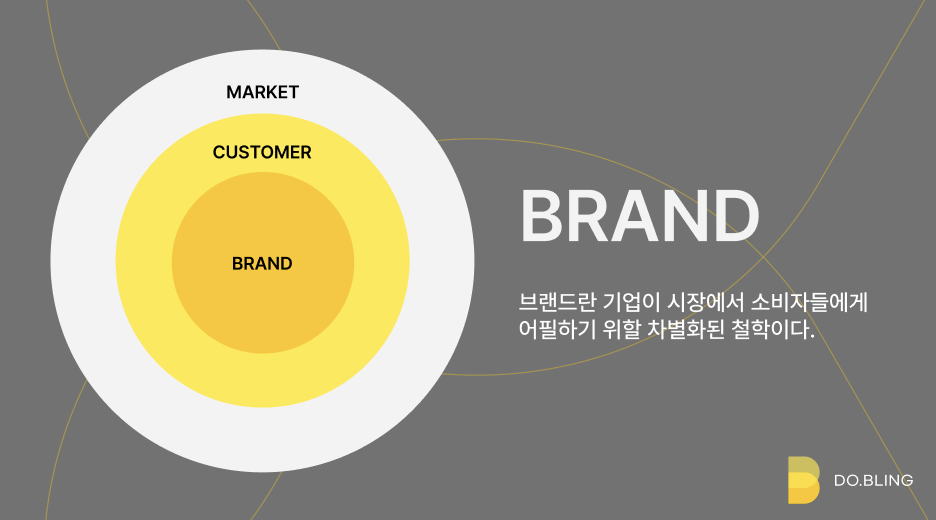 MARKET

CUSTOMER

BRAND

BRAND

브랜드란 기업이 시장에서 소비자들에게 어필하기 위할 차별화된 철학이다.

DO.BLING